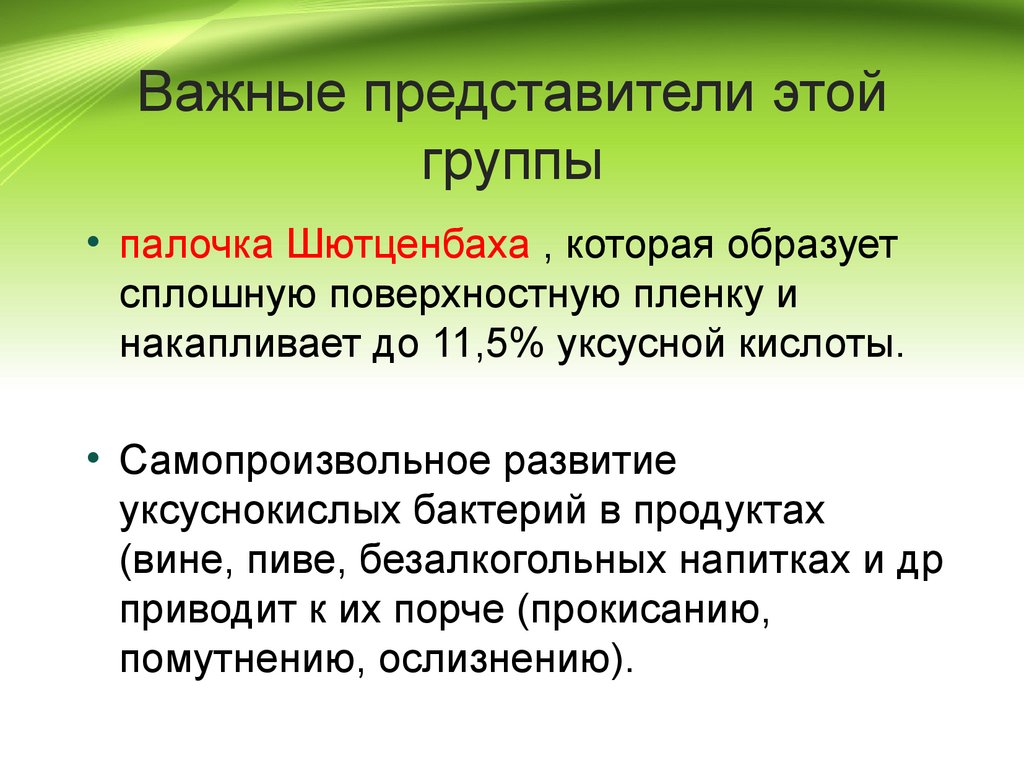 Важные представители этой группы

• палочка Шютценбаха , которая образует сплошную поверхностную пленку и накапливает до 11,5% уксусной кислоты.

• Самопроизвольное развитие уксуснокислых бактерий в продуктах (вине, пиве, безалкогольных напитках и др приводит к их порче (прокисанию, помутнению, ослизнению).